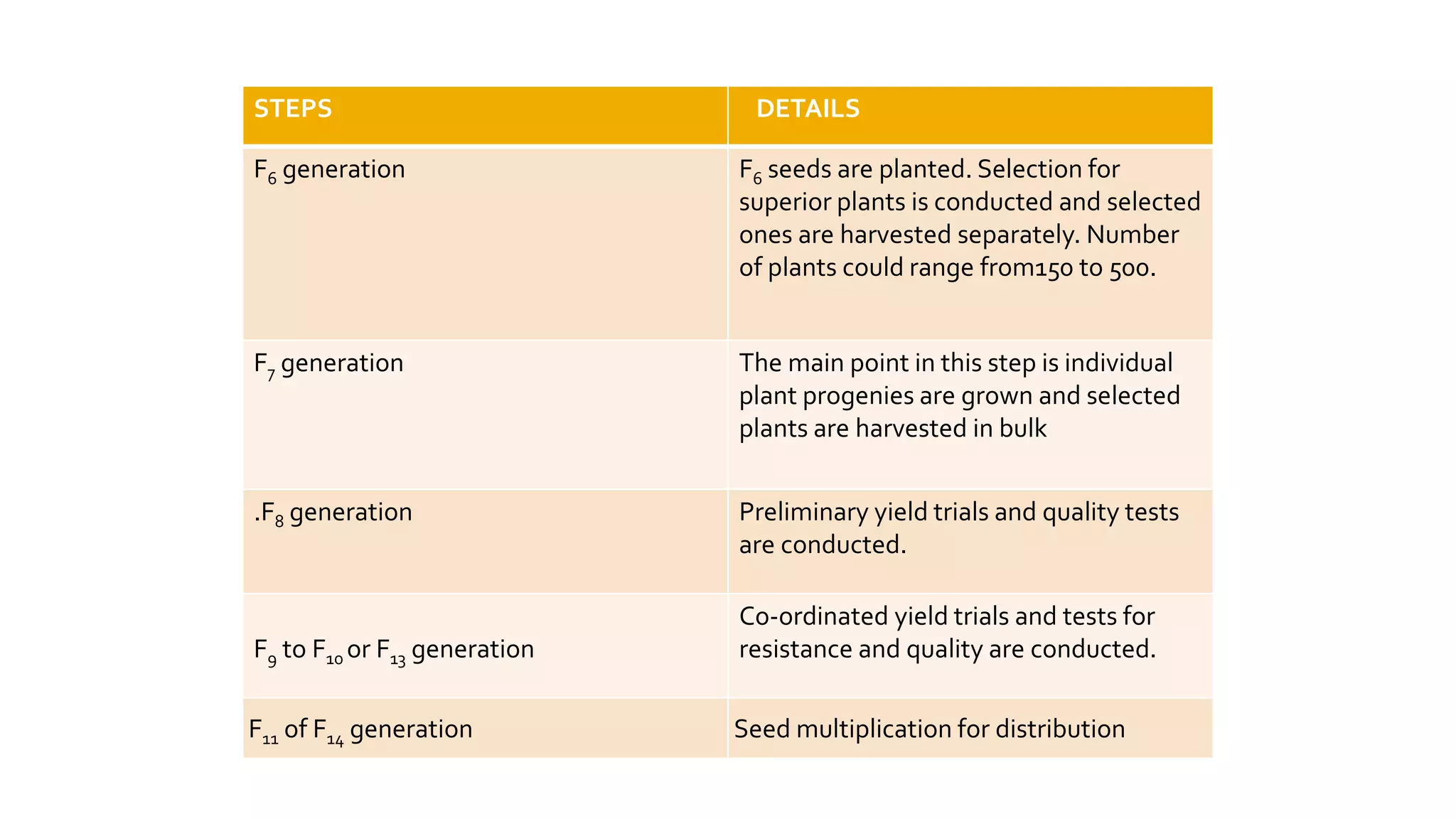 | STEPS | DETAILS |
|---|---|
| $F_6$ generation | $F_6$ seeds are planted. Selection for superior plants is conducted and selected ones are harvested separately. Number of plants could range from150 to 500. |
| $F_7$ generation | The main point in this step is individual plant progenies are grown and selected plants are harvested in bulk |
| .$F_8$ generation | Preliminary yield trials and quality tests are conducted. |
| $F_9$ to $F_{10}$ or $F_{13}$ generation | Co-ordinated yield trials and tests for resistance and quality are conducted. |
| $F_{11}$ of $F_{14}$ generation | Seed multiplication for distribution |